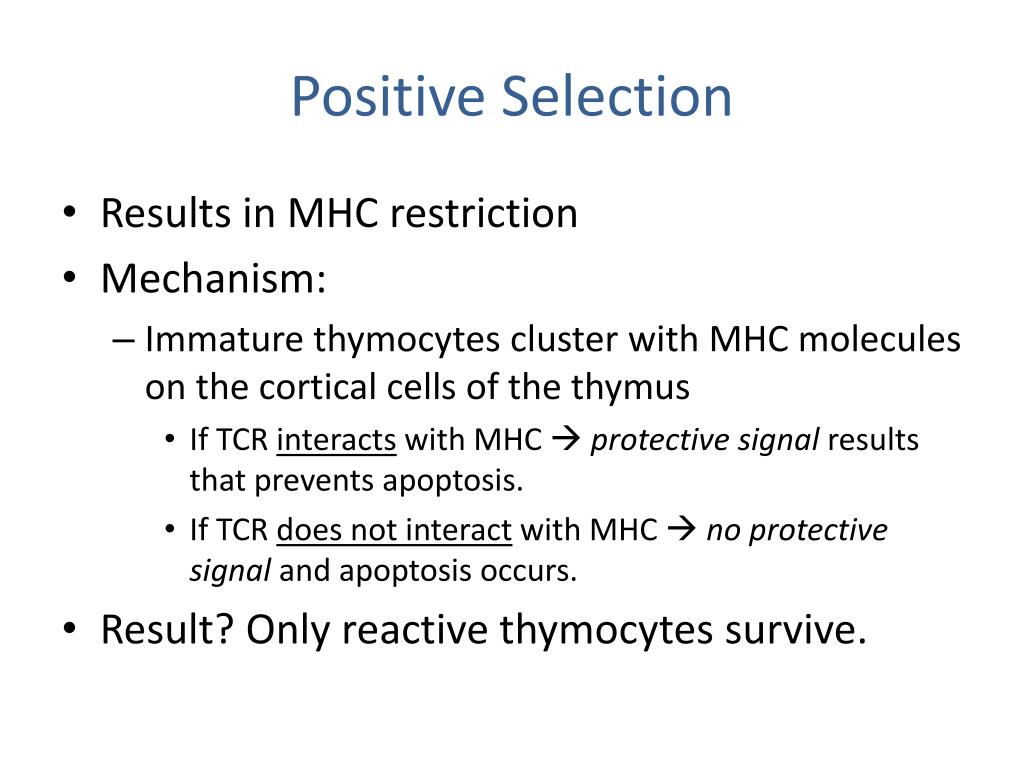 Positive Selection

• Results in MHC restriction
• Mechanism:
– Immature thymocytes cluster with MHC molecules on the cortical cells of the thymus
• If TCR interacts with MHC → protective signal results that prevents apoptosis.
• If TCR does not interact with MHC → no protective signal and apoptosis occurs.
• Result? Only reactive thymocytes survive.